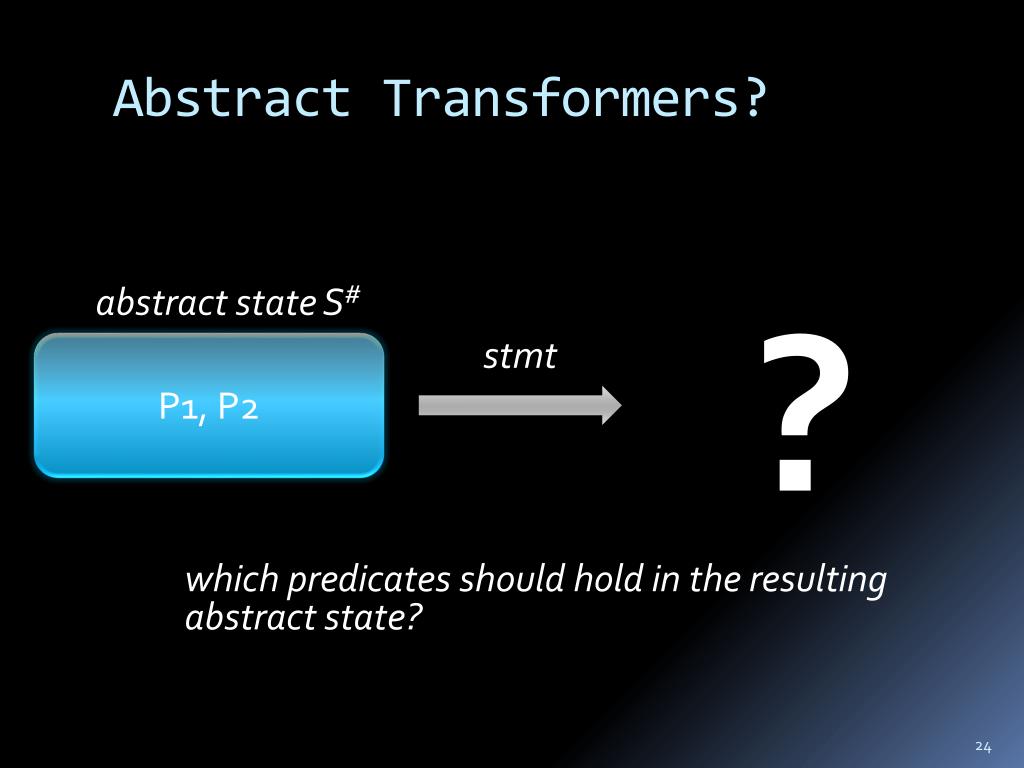 Abstract Transformers?

abstract state $S^{\#}$

P1, P2

stmt

?

which predicates should hold in the resulting abstract state?

24